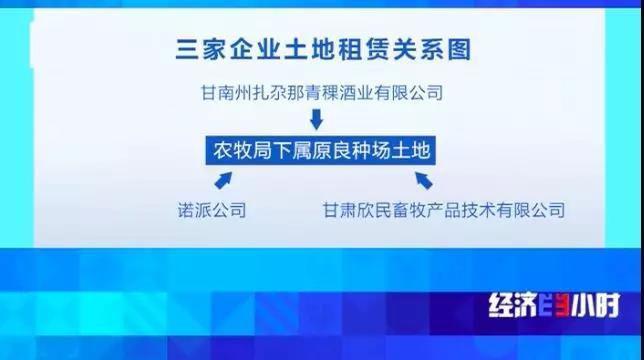 三家企业土地租赁关系图

甘南州扎尕那青稞酒业有限公司

农牧局下属原良种场土地

诺派公司

甘肃欣民畜牧产品技术有限公司

经济半小时